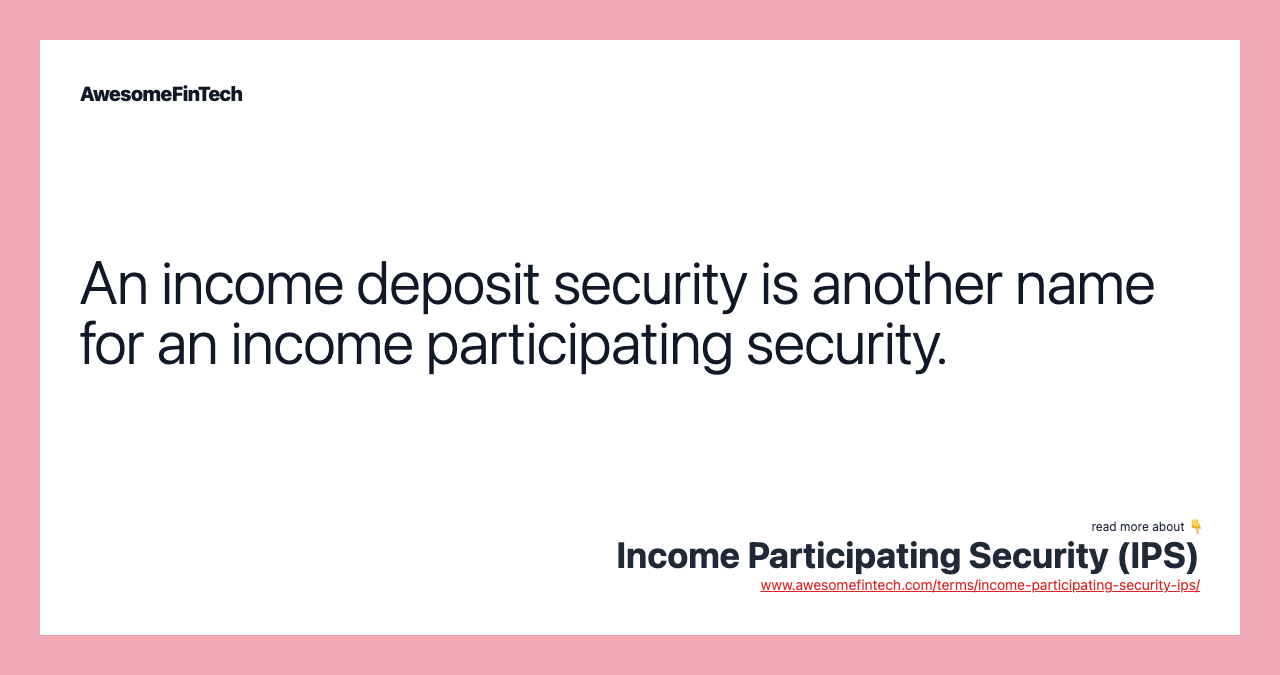 AwesomeFinTech

An income deposit security is another name for an income participating security.

read more about 👇
Income Participating Security (IPS)
www.awesomefintech.com/terms/income-participating-security-ips/